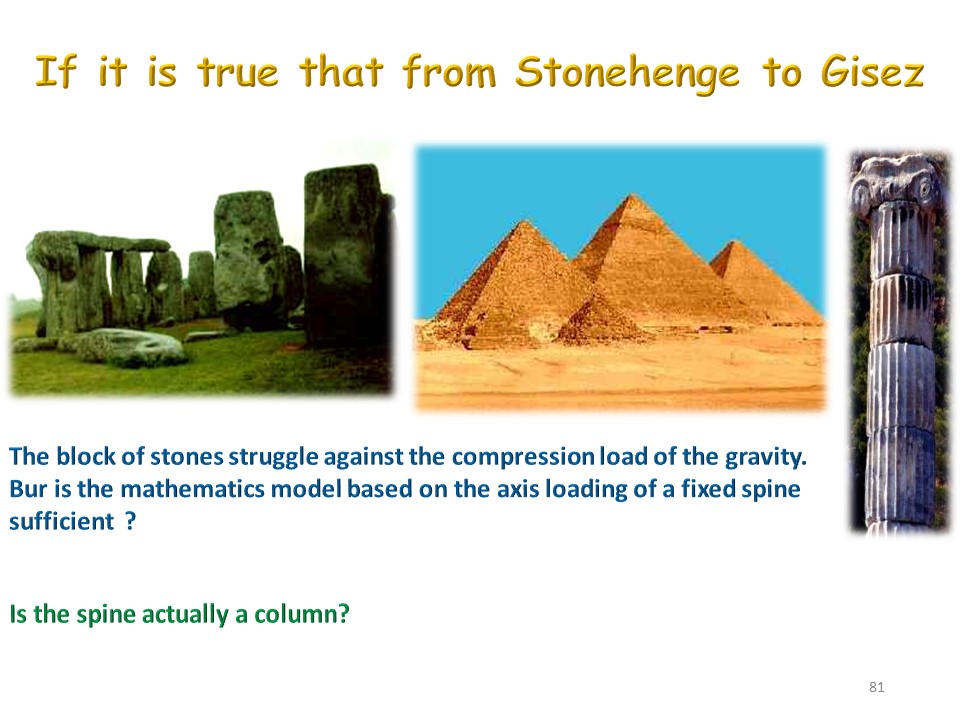 If it is true that from Stonehenge to Gisez

The block of stones struggle against the compression load of the gravity. Bur is the mathematics model based on the axis loading of a fixed spine sufficient ?

Is the spine actually a column?

81